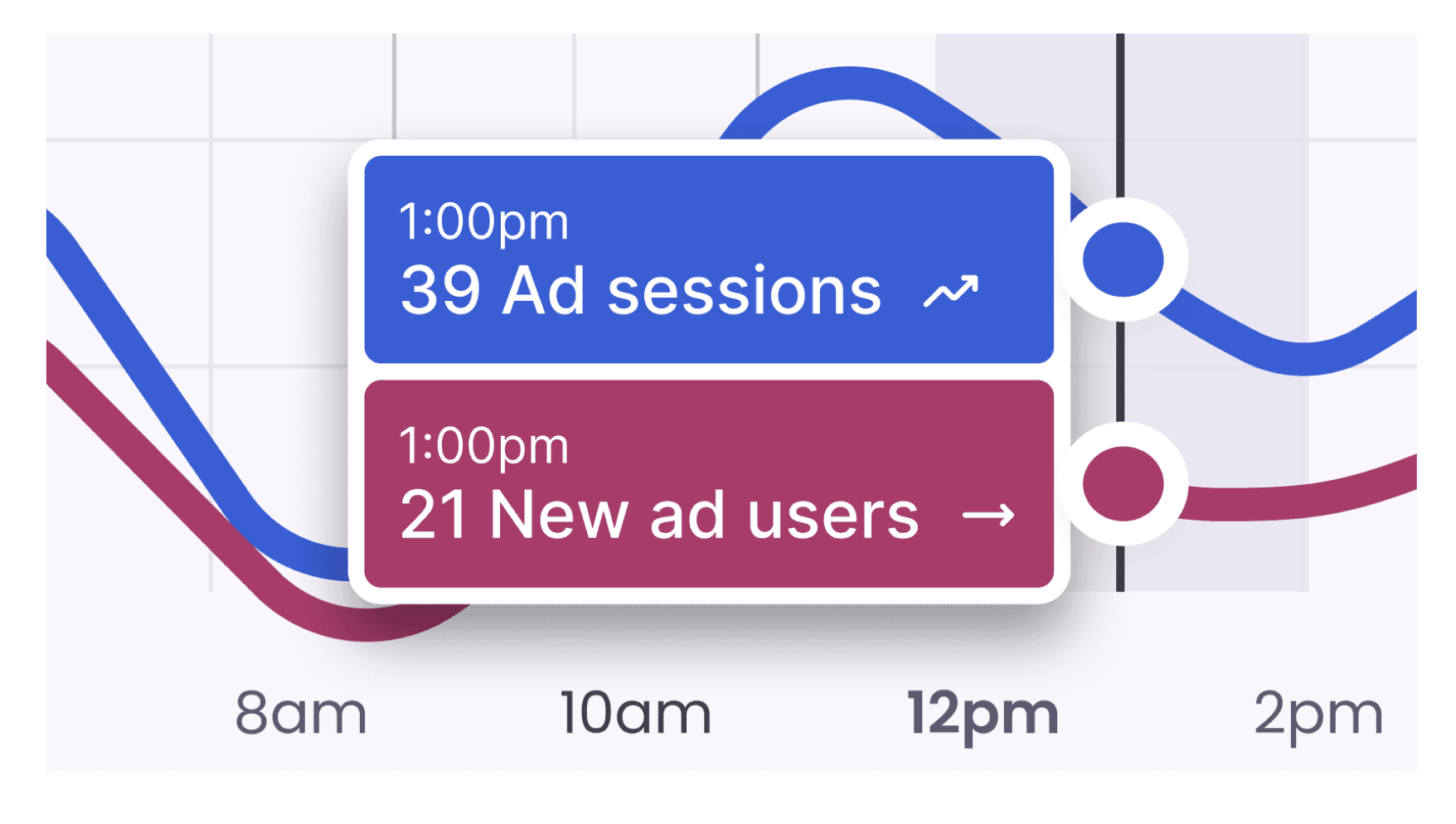 1:00pm
39 Ad sessions

1:00pm
21 New ad users →

8am
10am
12pm
2pm